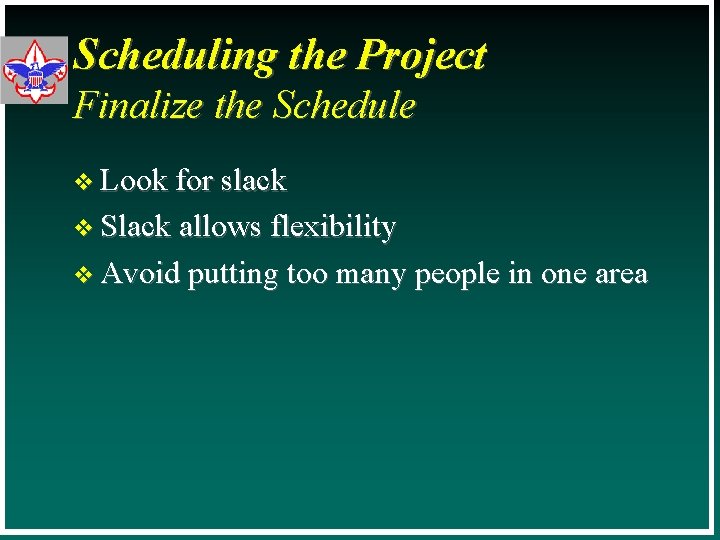 Scheduling the Project
Finalize the Schedule

❖ Look for slack
❖ Slack allows flexibility
❖ Avoid putting too many people in one area